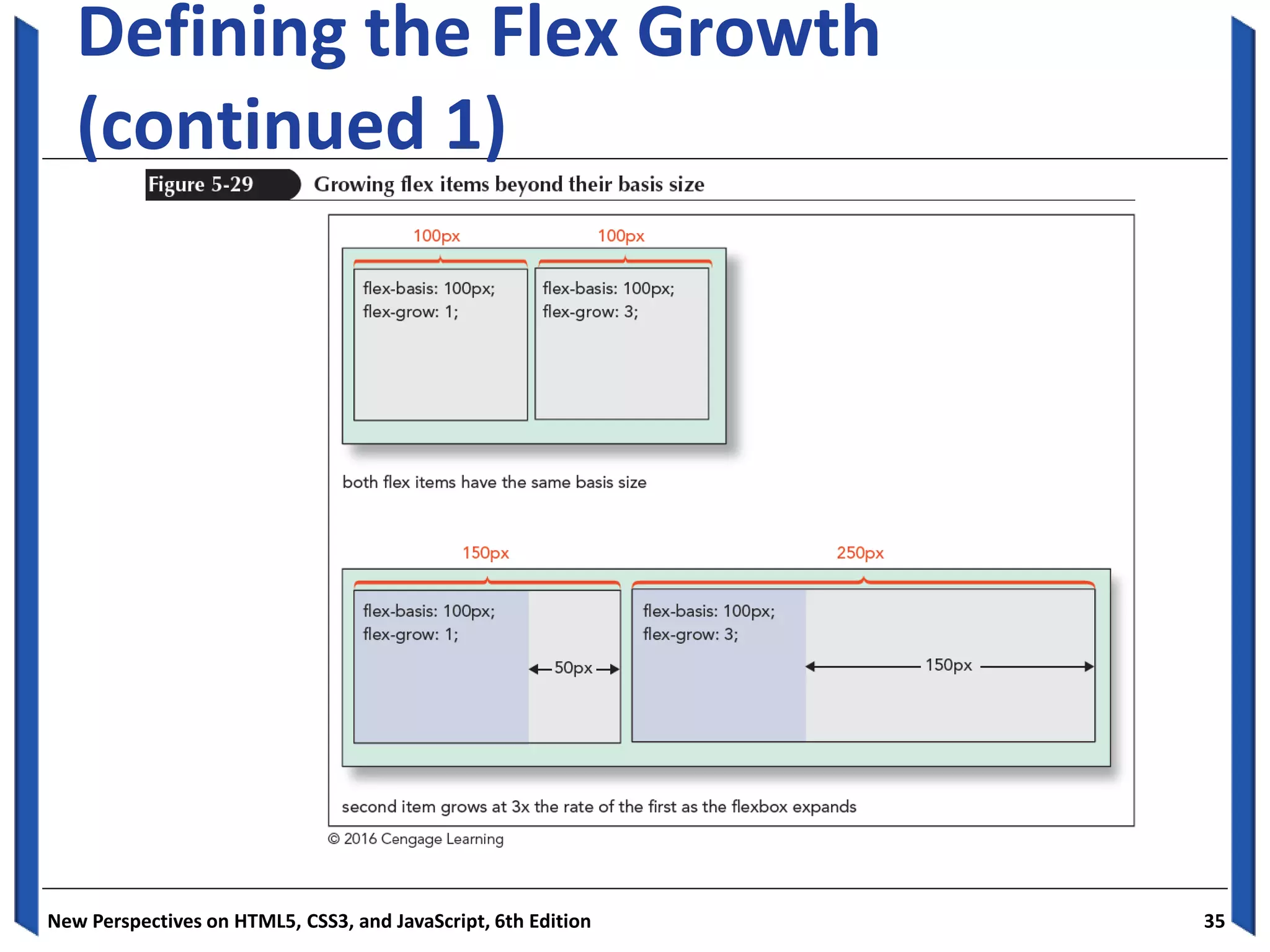 Defining the Flex Growth (continued 1)

Figure 5-29 Growing flex items beyond their basis size

100px

100px

flex-basis: 100px;
flex-grow: 1;

flex-basis: 100px;
flex-grow: 3;

both flex items have the same basis size

150px

250px

flex-basis: 100px;
flex-grow: 1;

50px

flex-basis: 100px;
flex-grow: 3;

150px

second item grows at 3x the rate of the first as the flexbox expands

© 2016 Cengage Learning

New Perspectives on HTML5, CSS3, and JavaScript, 6th Edition

35